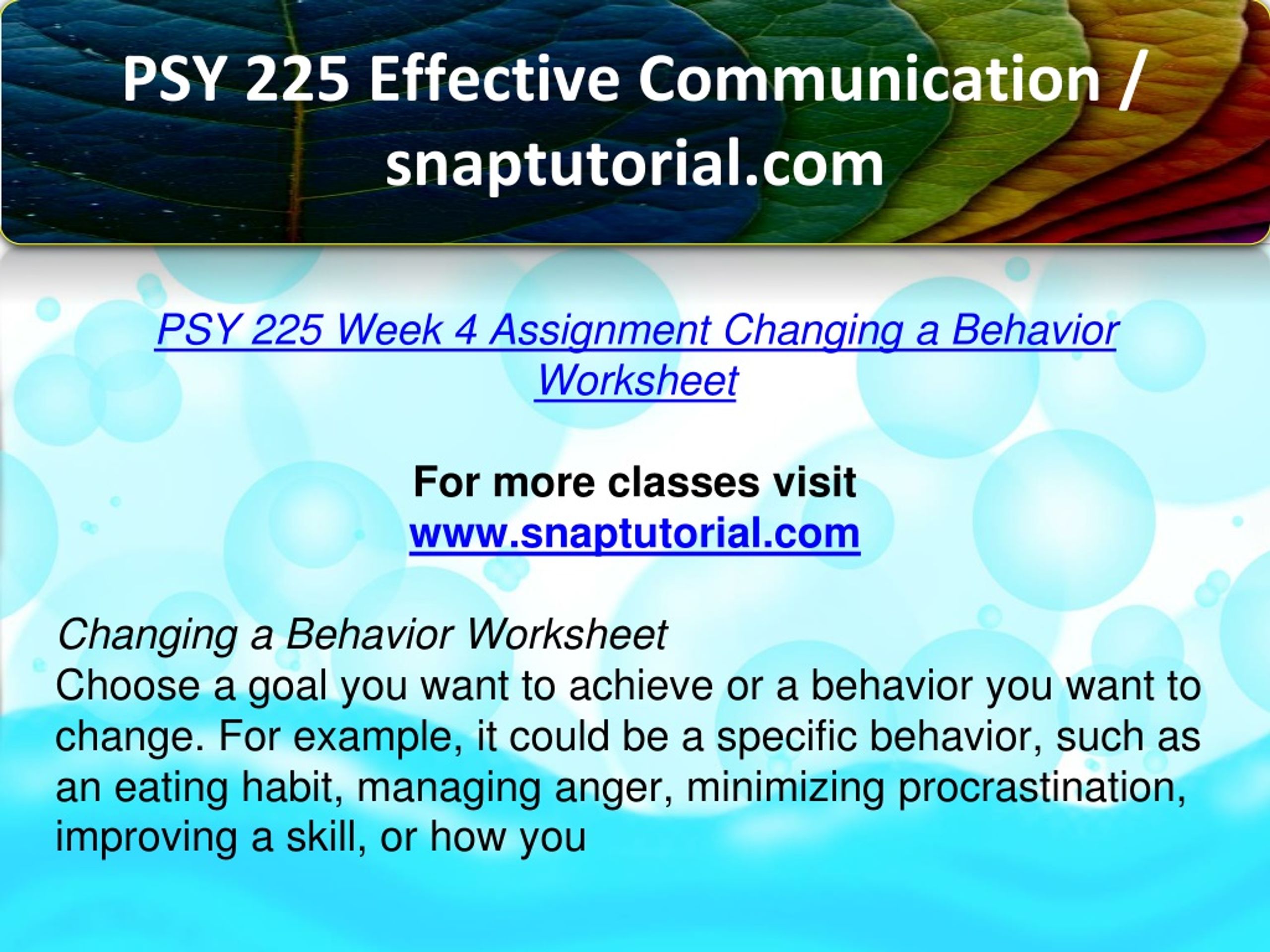 PSY 225 Effective Communication / snaptutorial.com

PSY 225 Week 4 Assignment Changing a Behavior Worksheet

For more classes visit
www.snaptutorial.com

Changing a Behavior Worksheet
Choose a goal you want to achieve or a behavior you want to change. For example, it could be a specific behavior, such as an eating habit, managing anger, minimizing procrastination, improving a skill, or how you